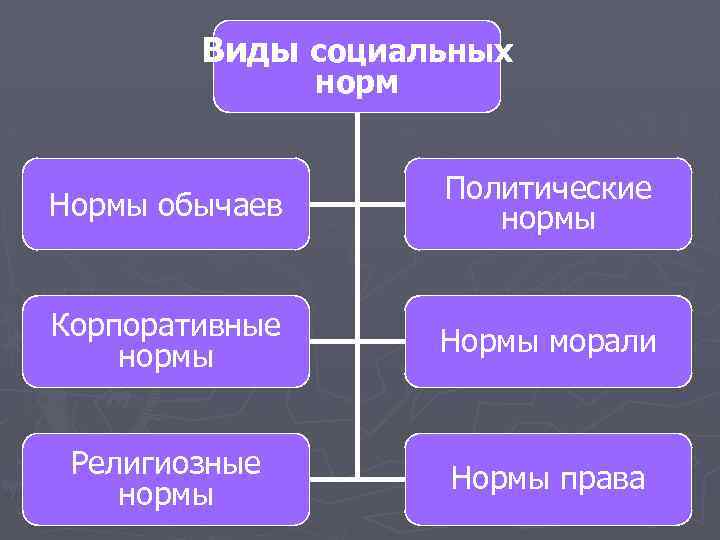 Виды социальных норм

Нормы обычаев

Политические нормы

Корпоративные нормы

Нормы морали

Религиозные нормы

Нормы права